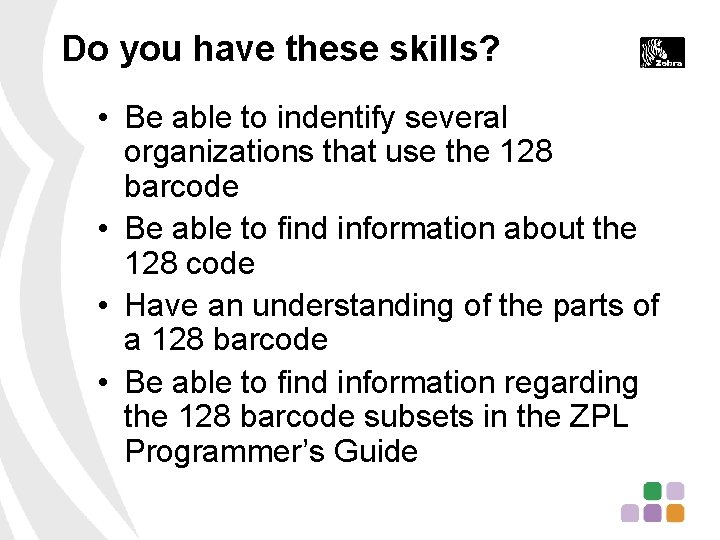 Do you have these skills?

Zebra

• Be able to indentify several organizations that use the 128 barcode
• Be able to find information about the 128 code
• Have an understanding of the parts of a 128 barcode
• Be able to find information regarding the 128 barcode subsets in the ZPL Programmer's Guide